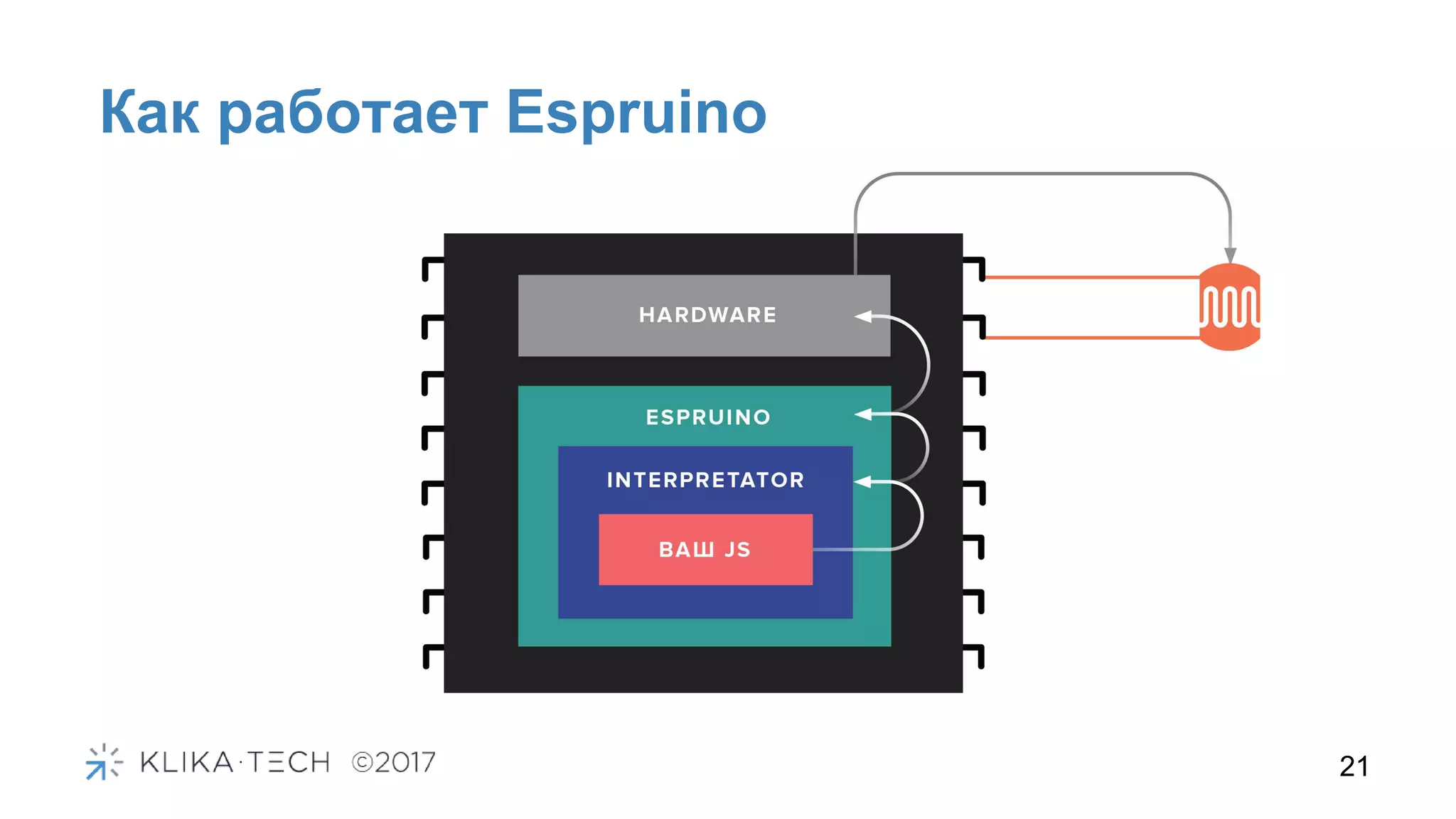 Как работает Espruino

HARDWARE

ESPRUINO

INTERPRETATOR

ВАШ JS

KLIKA·TECH ©2017

21